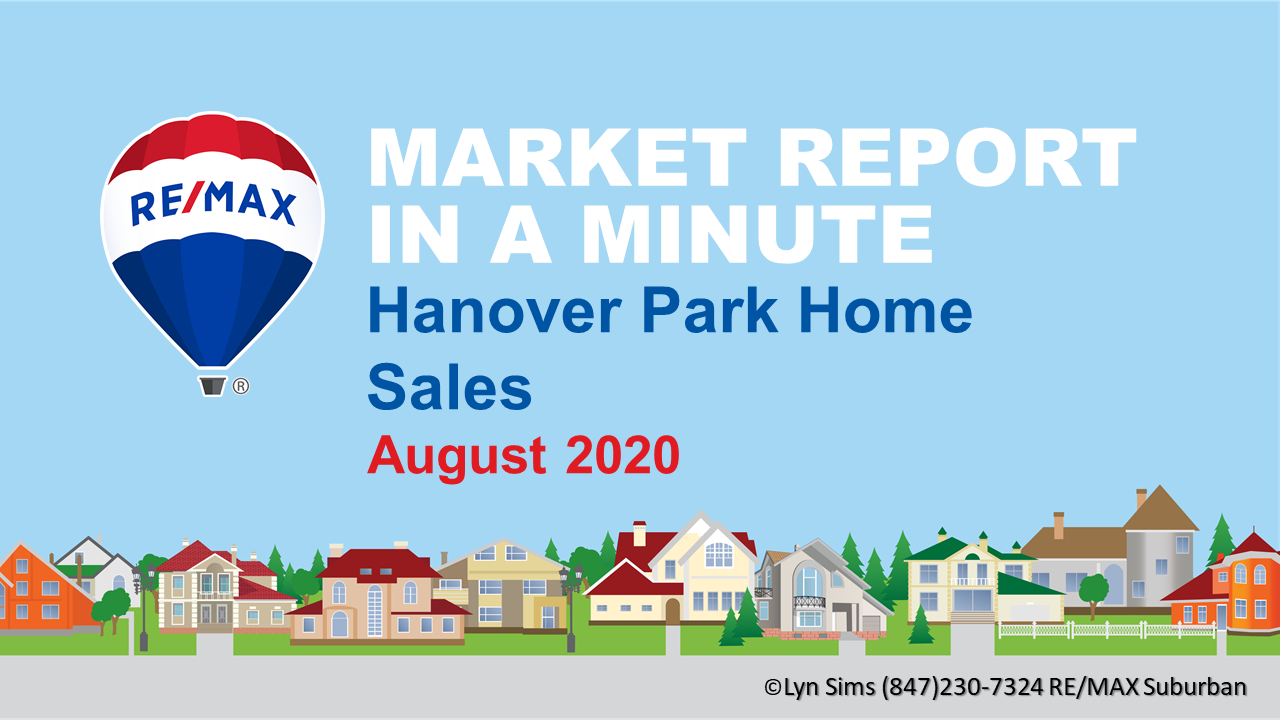 RE/MAX ®

MARKET REPORT IN A MINUTE

Hanover Park Home Sales

August 2020

©Lyn Sims (847)230-7324 RE/MAX Suburban